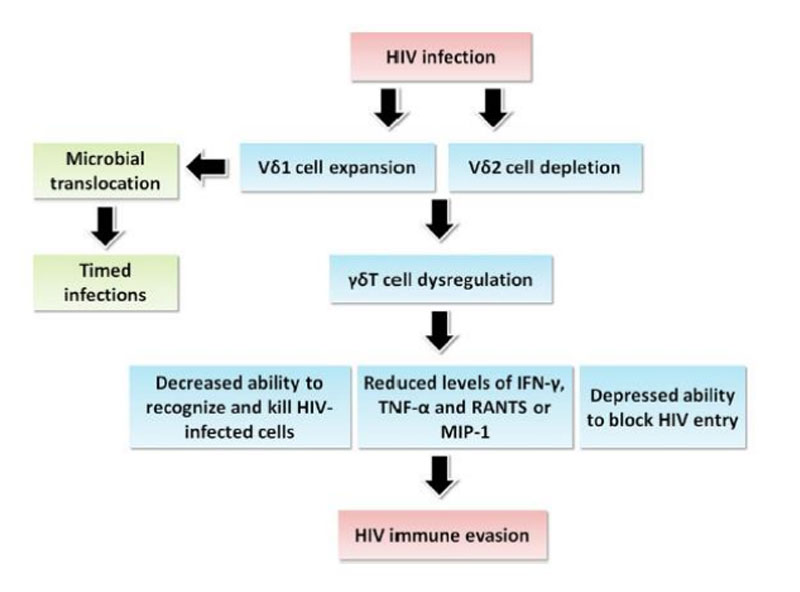 HIV infection

Microbial translocation

Vδ1 cell expansion

Vδ2 cell depletion

Timed infections

γδT cell dysregulation

Decreased ability to recognize and kill HIV-infected cells

Reduced levels of IFN-γ, TNF-α and RANTS or MIP-1

Depressed ability to block HIV entry

HIV immune evasion